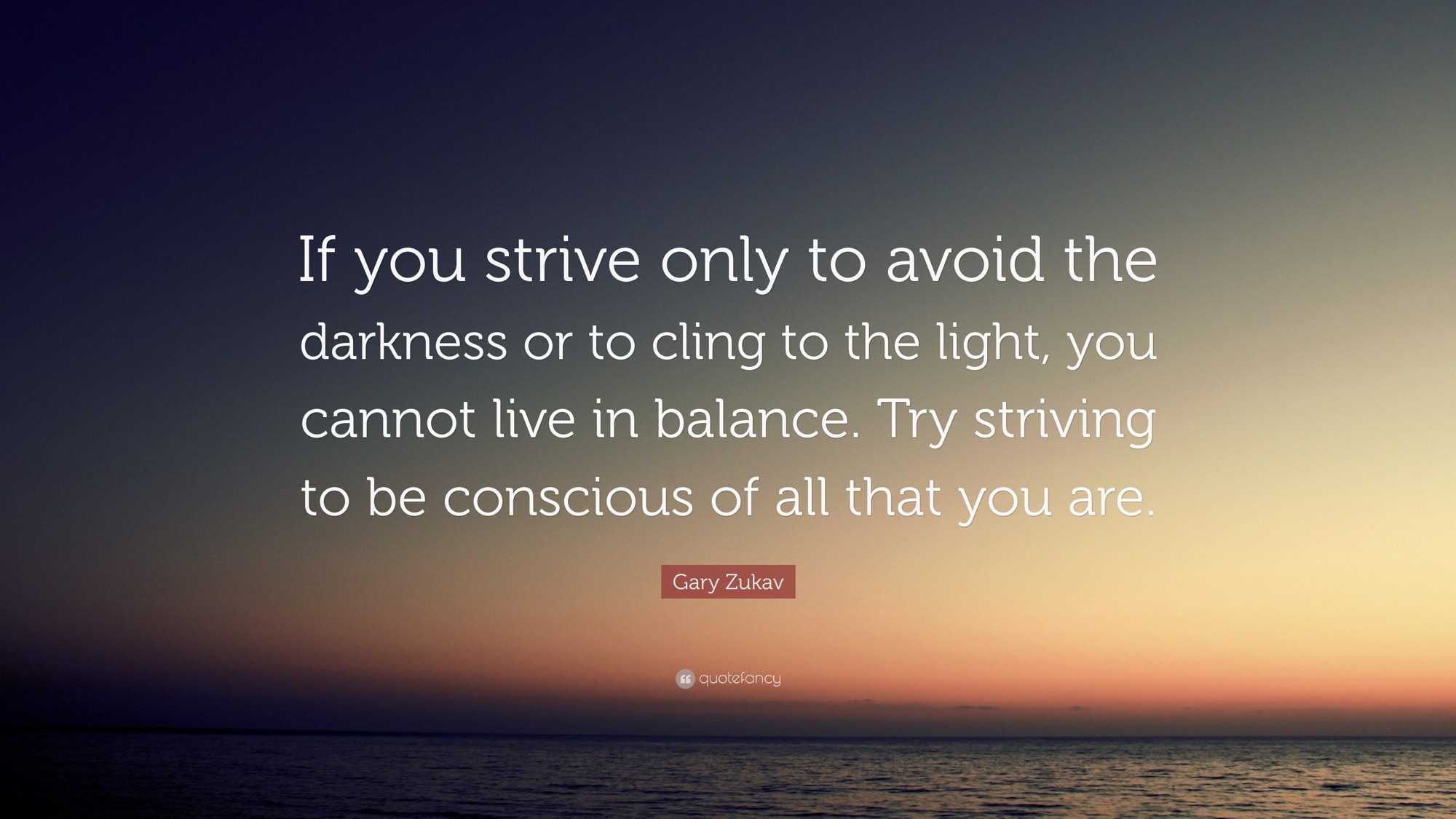 If you strive only to avoid the darkness or to cling to the light, you cannot live in balance. Try striving to be conscious of all that you are.

Gary Zukav

quotefancy